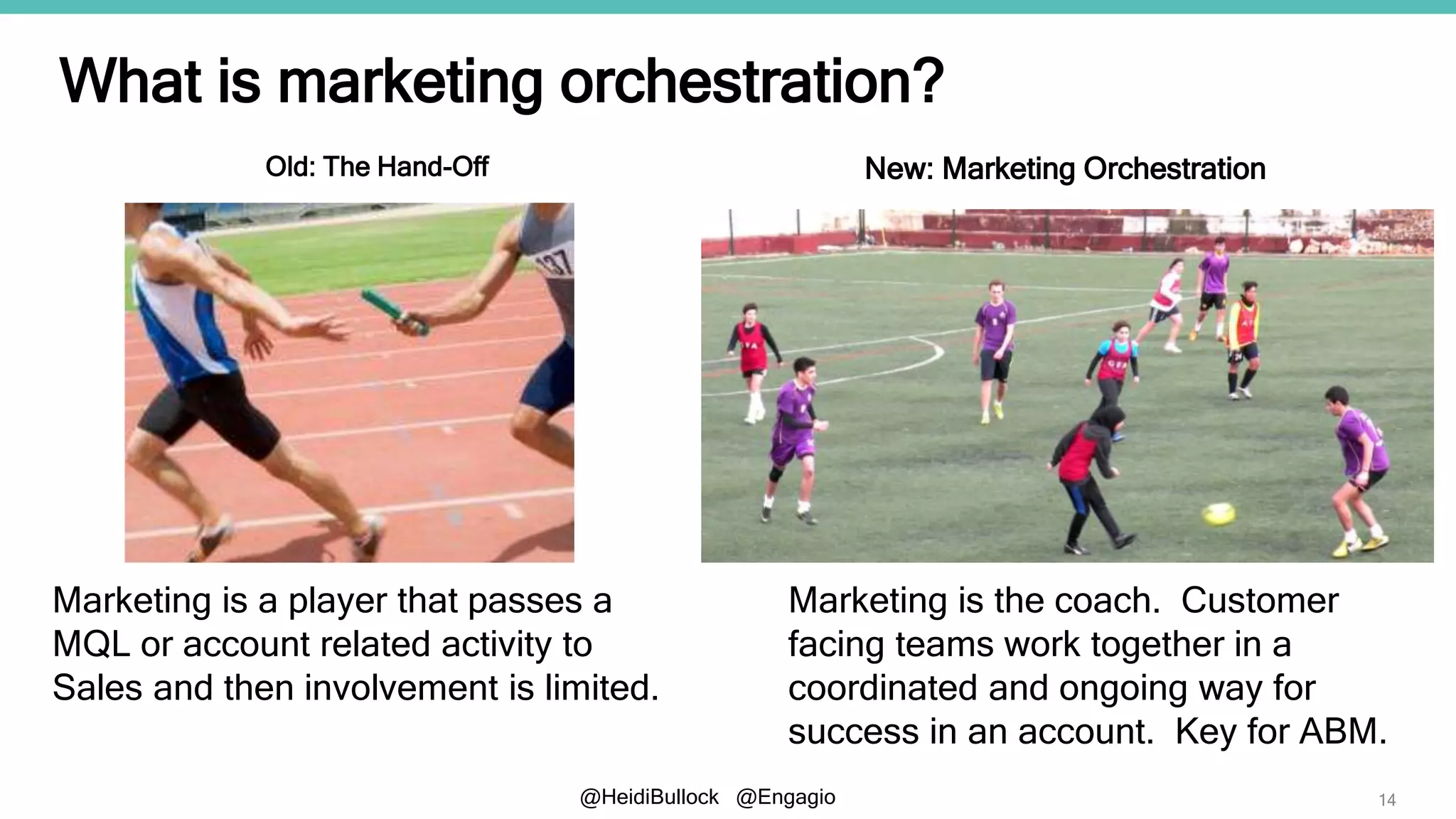 What is marketing orchestration?

Old: The Hand-Off

137

Marketing is a player that passes a MQL or account related activity to Sales and then involvement is limited.

New: Marketing Orchestration

Marketing is the coach. Customer facing teams work together in a coordinated and ongoing way for success in an account. Key for ABM.

@HeidiBullock @Engagio

14